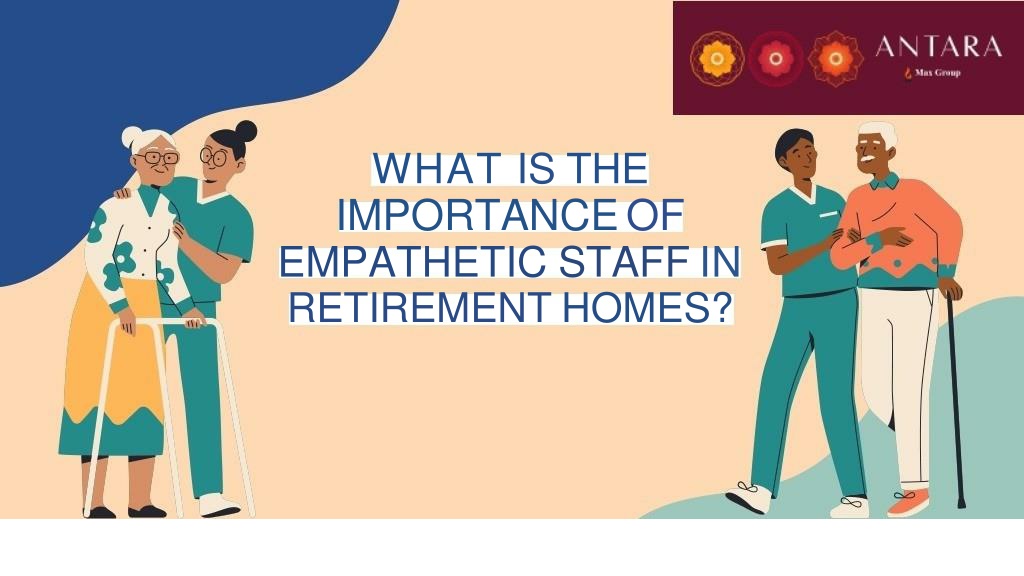 ANTARA
Max Group

WHAT IS THE IMPORTANCE OF EMPATHETIC STAFF IN RETIREMENT HOMES?